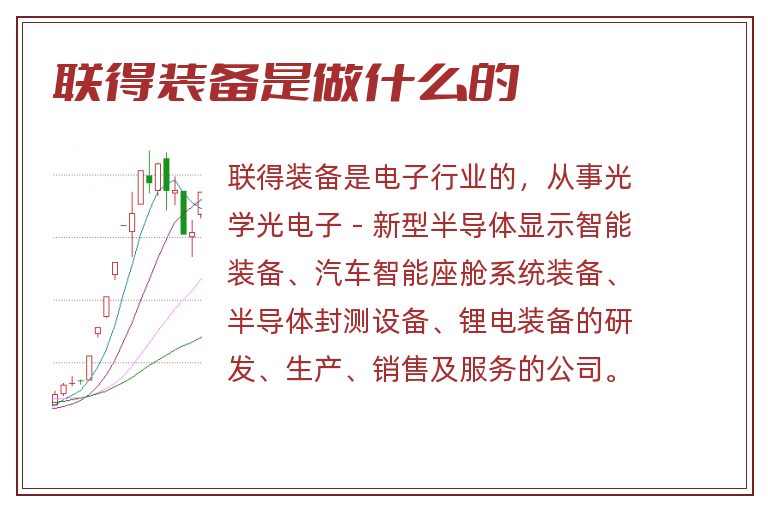 联得装备是做什么的

联得装备是电子行业的，从事光学光电子 - 新型半导体显示智能装备、汽车智能座舱系统装备、半导体封测设备、锂电装备的研发、生产、销售及服务的公司。